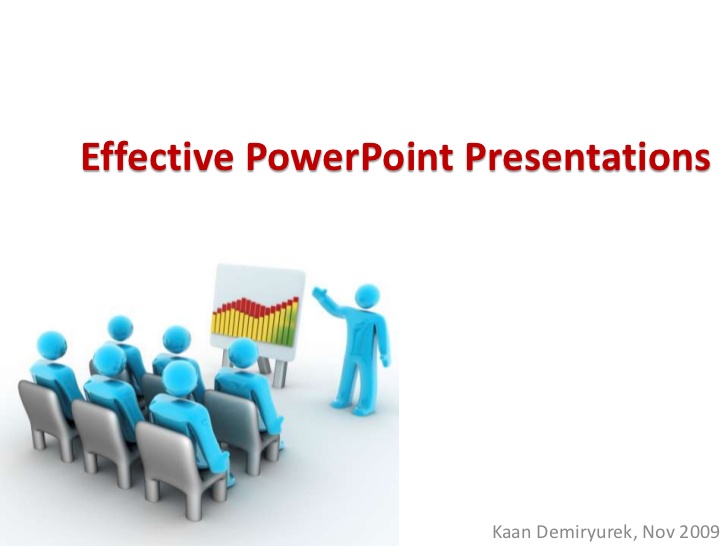 Effective PowerPoint Presentations

Kaan Demiryurek, Nov 2009